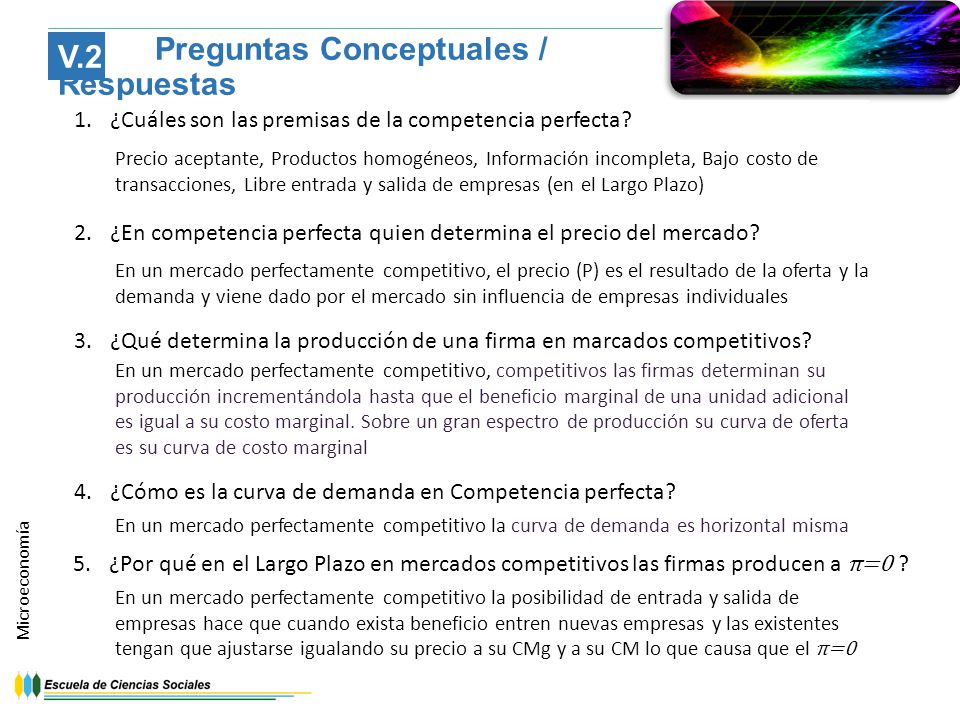 V.2 Preguntas Conceptuales / Respuestas

1. ¿Cuáles son las premisas de la competencia perfecta?

Precio aceptante, Productos homogéneos, Información incompleta, Bajo costo de transacciones, Libre entrada y salida de empresas (en el Largo Plazo)

2. ¿En competencia perfecta quien determina el precio del mercado?

En un mercado perfectamente competitivo, el precio (P) es el resultado de la oferta y la demanda y viene dado por el mercado sin influencia de empresas individuales

3. ¿Qué determina la producción de una firma en marcados competitivos?

En un mercado perfectamente competitivo, competitivos las firmas determinan su producción incrementándola hasta que el beneficio marginal de una unidad adicional es igual a su costo marginal. Sobre un gran espectro de producción su curva de oferta es su curva de costo marginal

4. ¿Cómo es la curva de demanda en Competencia perfecta?

En un mercado perfectamente competitivo la curva de demanda es horizontal misma

5. ¿Por qué en el Largo Plazo en mercados competitivos las firmas producen a $\pi=0$ ?

En un mercado perfectamente competitivo la posibilidad de entrada y salida de empresas hace que cuando exista beneficio entren nuevas empresas y las existentes tengan que ajustarse igualando su precio a su CMg y a su CM lo que causa que el $\pi=0$

Microeconomía

Escuela de Ciencias Sociales